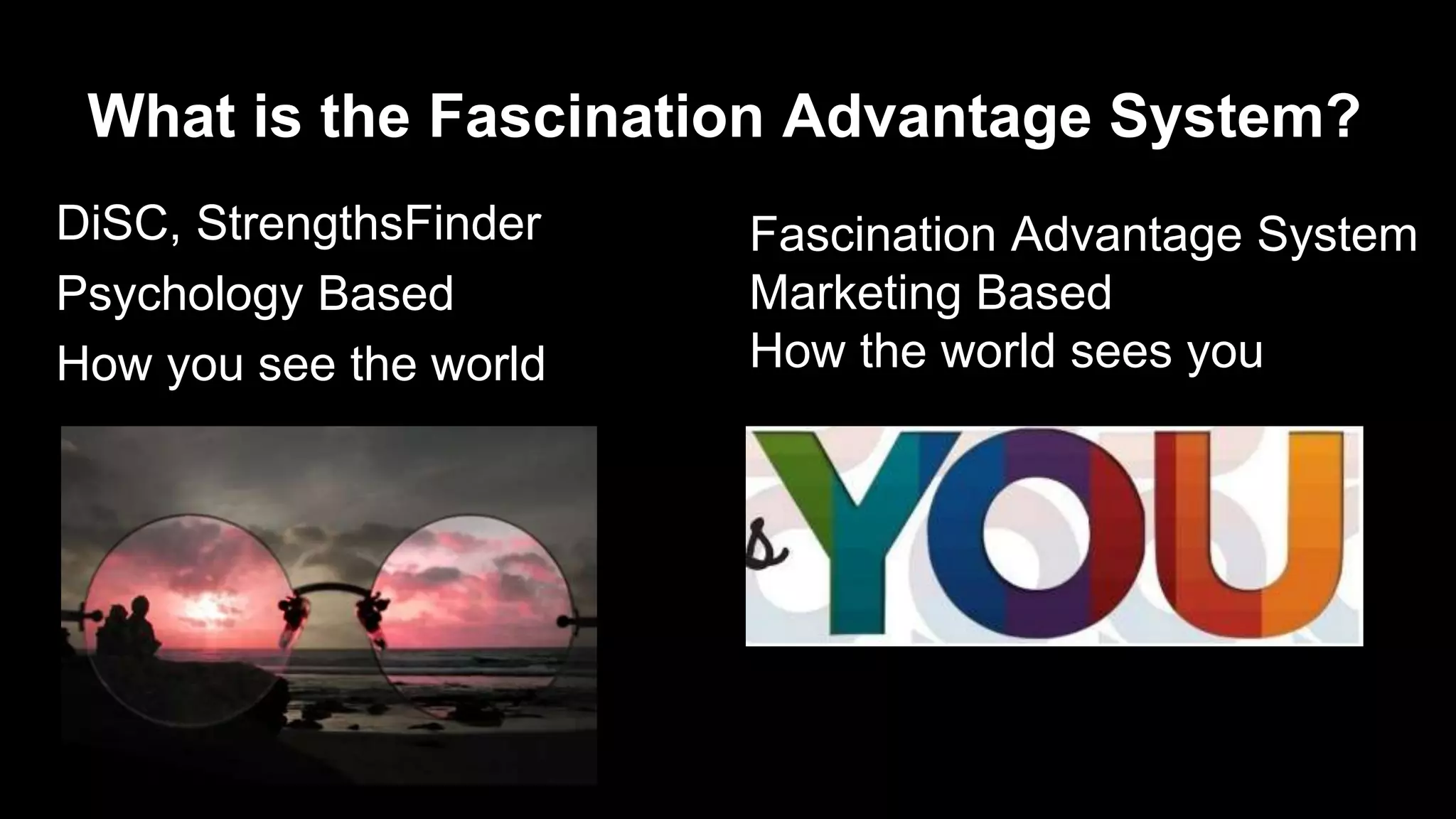 What is the Fascination Advantage System?

DiSC, StrengthsFinder
Psychology Based
How you see the world

Fascination Advantage System
Marketing Based
How the world sees you

YOU